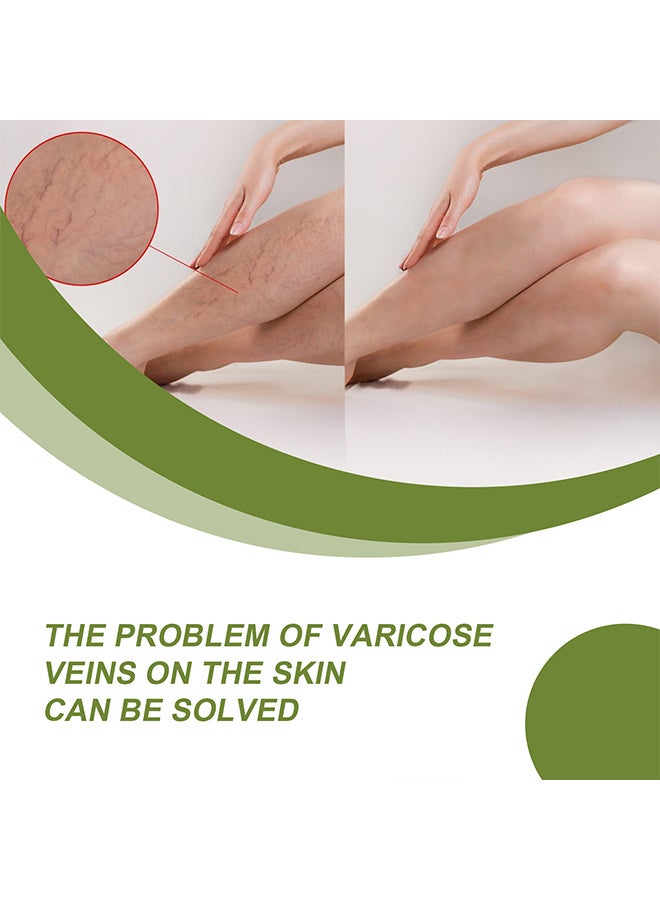 THE PROBLEM OF VARICOSE VEINS ON THE SKIN CAN BE SOLVED